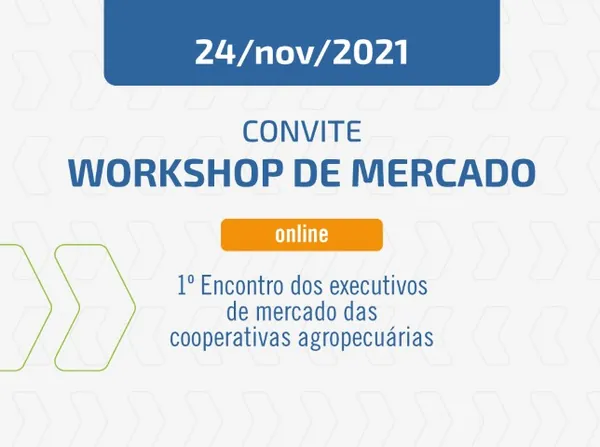 24/nov/2021

CONVITE
WORKSHOP DE MERCADO

online

1º Encontro dos executivos de mercado das cooperativas agropecuárias